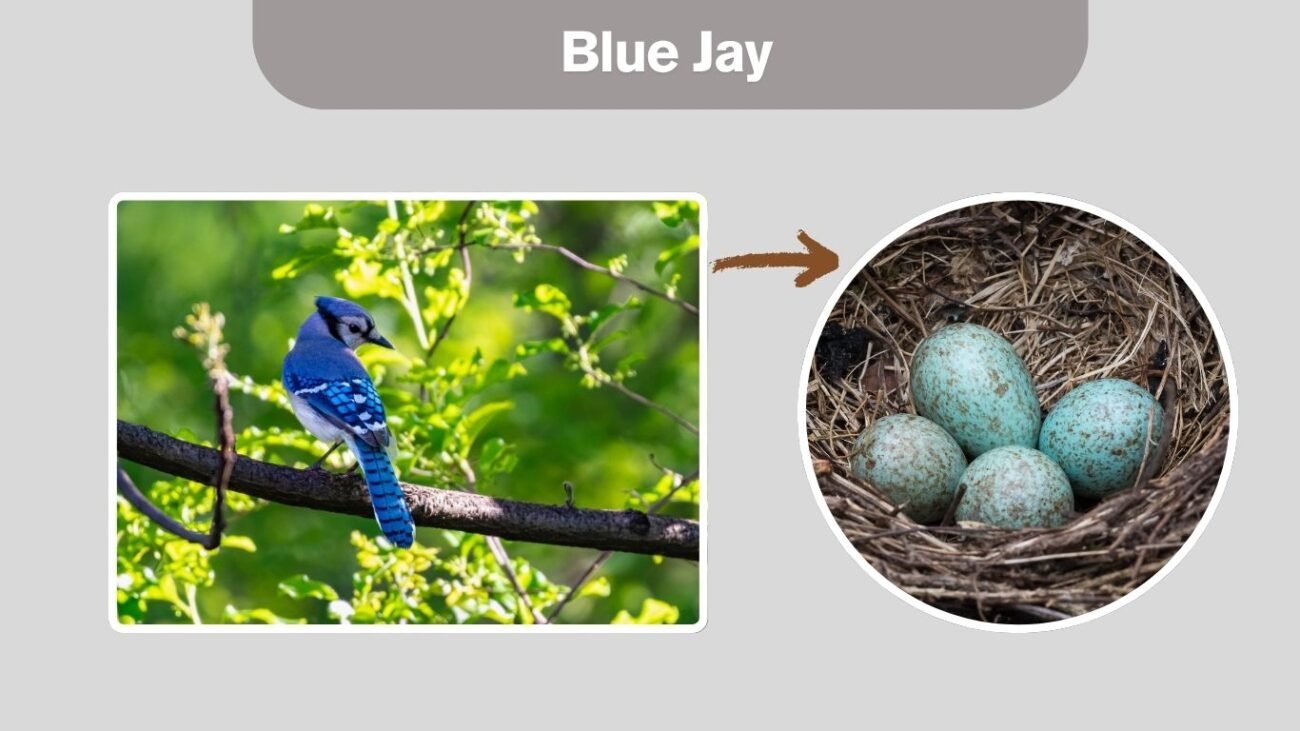 Blue Jay